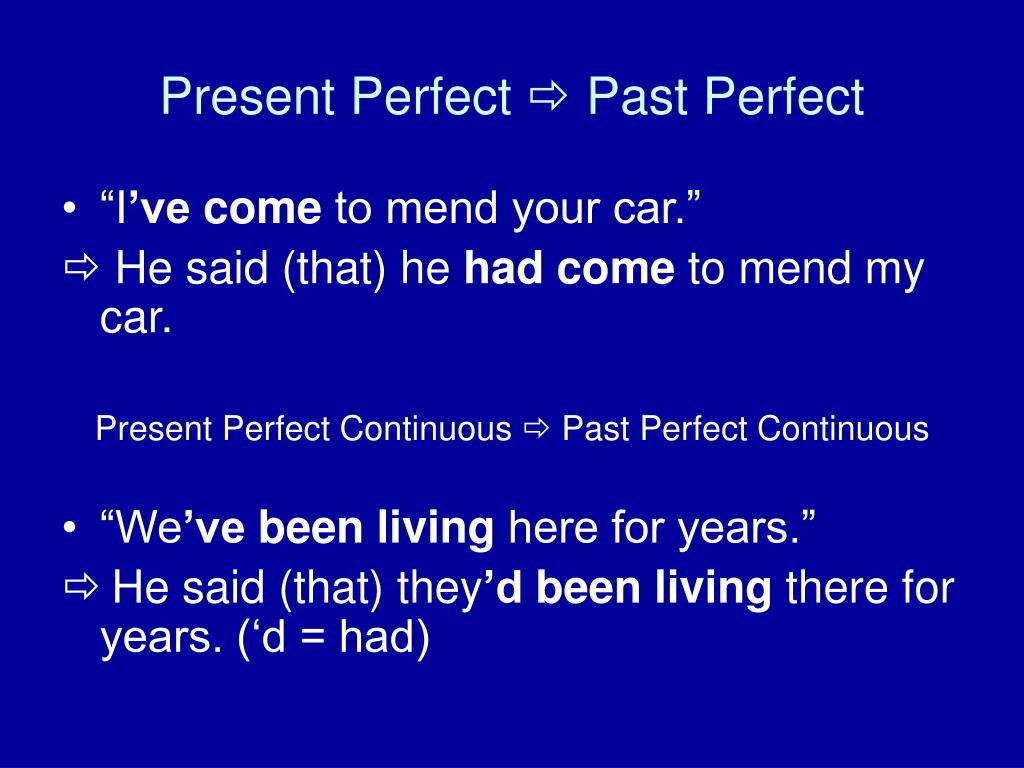 Present Perfect ⇨ Past Perfect

• “I’ve come to mend your car.”

⇨ He said (that) he had come to mend my car.

Present Perfect Continuous ⇨ Past Perfect Continuous

• “We’ve been living here for years.”

⇨ He said (that) they’d been living there for years. (‘d = had)